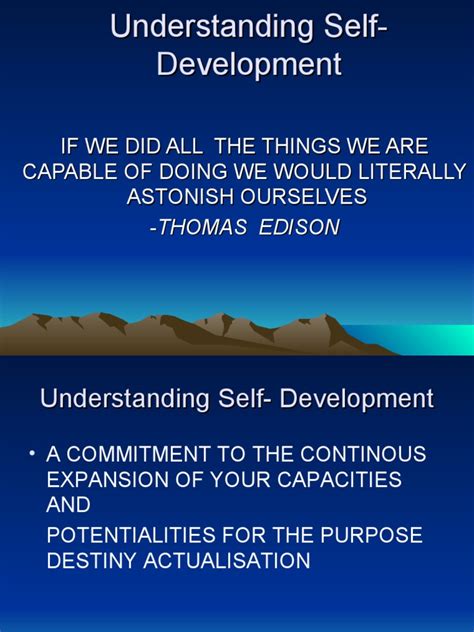 Understanding Self-Development

IF WE DID ALL THE THINGS WE ARE CAPABLE OF DOING WE WOULD LITERALLY ASTONISH OURSELVES
-THOMAS EDISON

Understanding Self- Development

• A COMMITMENT TO THE CONTINOUS EXPANSION OF YOUR CAPACITIES AND
POTENTIALITIES FOR THE PURPOSE DESTINY ACTUALISATION